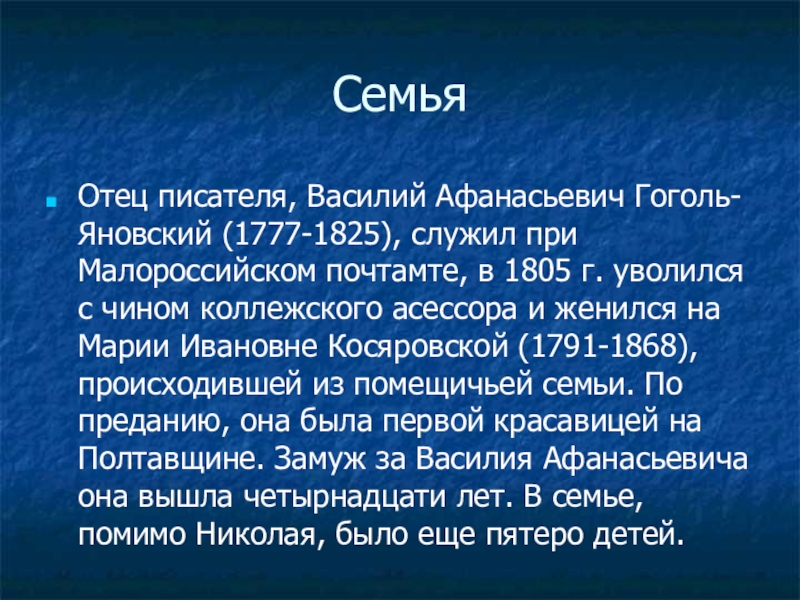 Семья

Отец писателя, Василий Афанасьевич Гоголь-Яновский (1777-1825), служил при Малороссийском почтамте, в 1805 г. уволился с чином коллежского асессора и женился на Марии Ивановне Косяровской (1791-1868), происходившей из помещичьей семьи. По преданию, она была первой красавицей на Полтавщине. Замуж за Василия Афанасьевича она вышла четырнадцати лет. В семье, помимо Николая, было еще пятеро детей.